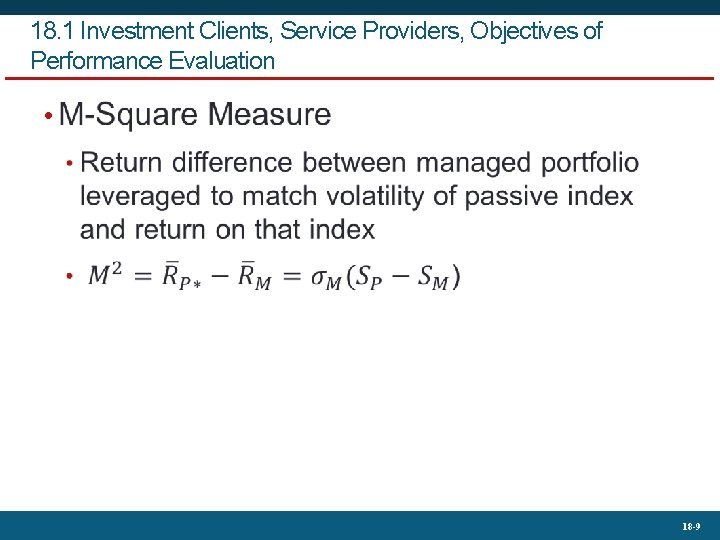 18.1 Investment Clients, Service Providers, Objectives of Performance Evaluation

• M-Square Measure

• Return difference between managed portfolio leveraged to match volatility of passive index and return on that index

• $M^2 = \bar{R}_{P*} - \bar{R}_M = \sigma_M(S_P - S_M)$

18-9